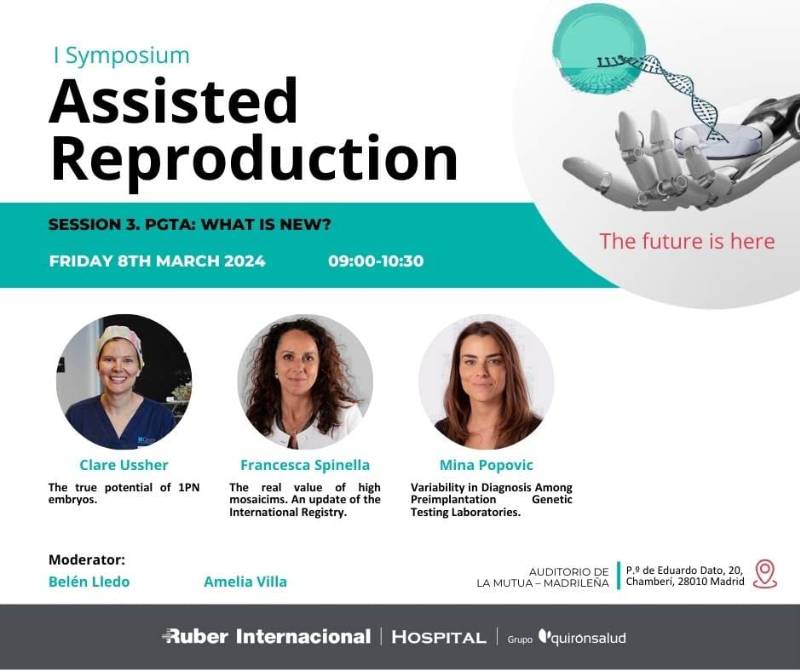 I Symposium

Assisted Reproduction

SESSION 3. PGTA: WHAT IS NEW?

FRIDAY 8TH MARCH 2024 09:00-10:30

The future is here

Clare Ussher
The true potential of 1PN embryos.

Francesca Spinella
The real value of high mosaicims. An update of the International Registry.

Mina Popovic
Variability in Diagnosis Among Preimplantation Genetic Testing Laboratories.

Moderator:
Belén Lledo Amelia Villa

AUDITORIO DE LA MUTUA – MADRILEÑA

P.º de Eduardo Dato, 20, Chamberí, 28010 Madrid

Ruber Internacional | HOSPITAL | Grupo quirónsalud